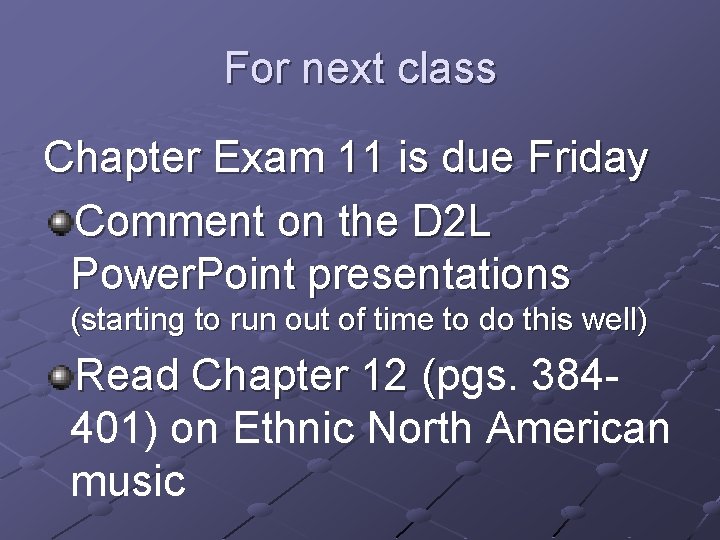 For next class

Chapter Exam 11 is due Friday

Comment on the D2L PowerPoint presentations (starting to run out of time to do this well)

Read Chapter 12 (pgs. 384-401) on Ethnic North American music